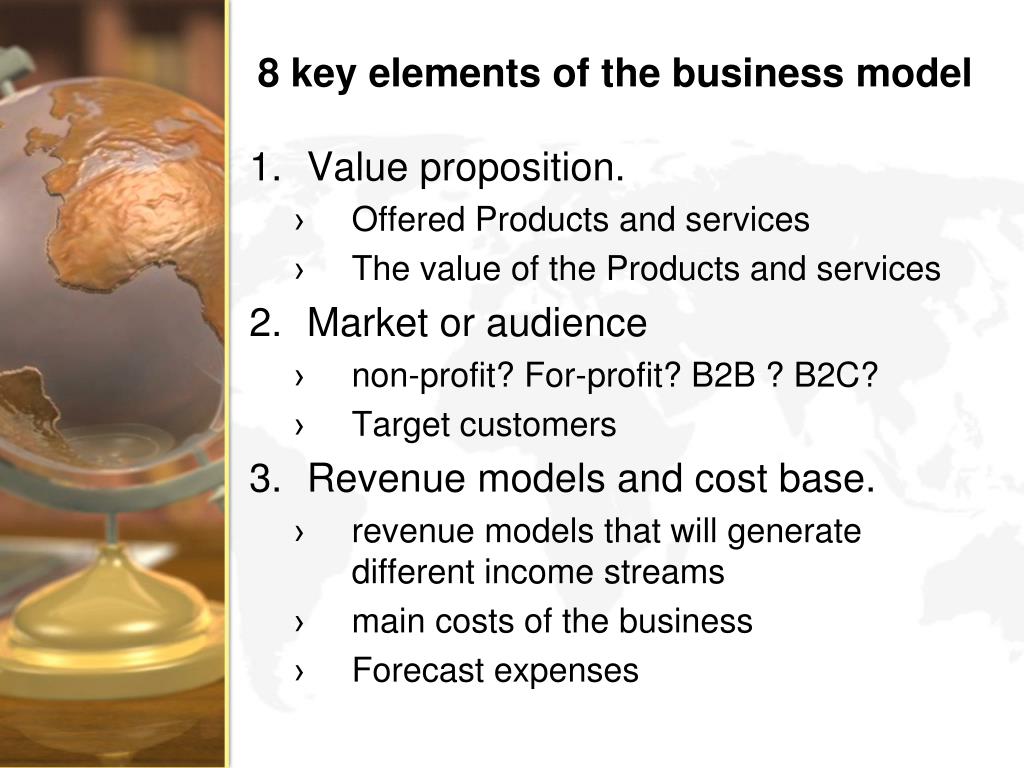 8 key elements of the business model

1. Value proposition.
› Offered Products and services
› The value of the Products and services

2. Market or audience
› non-profit? For-profit? B2B ? B2C?
› Target customers

3. Revenue models and cost base.
› revenue models that will generate different income streams
› main costs of the business
› Forecast expenses